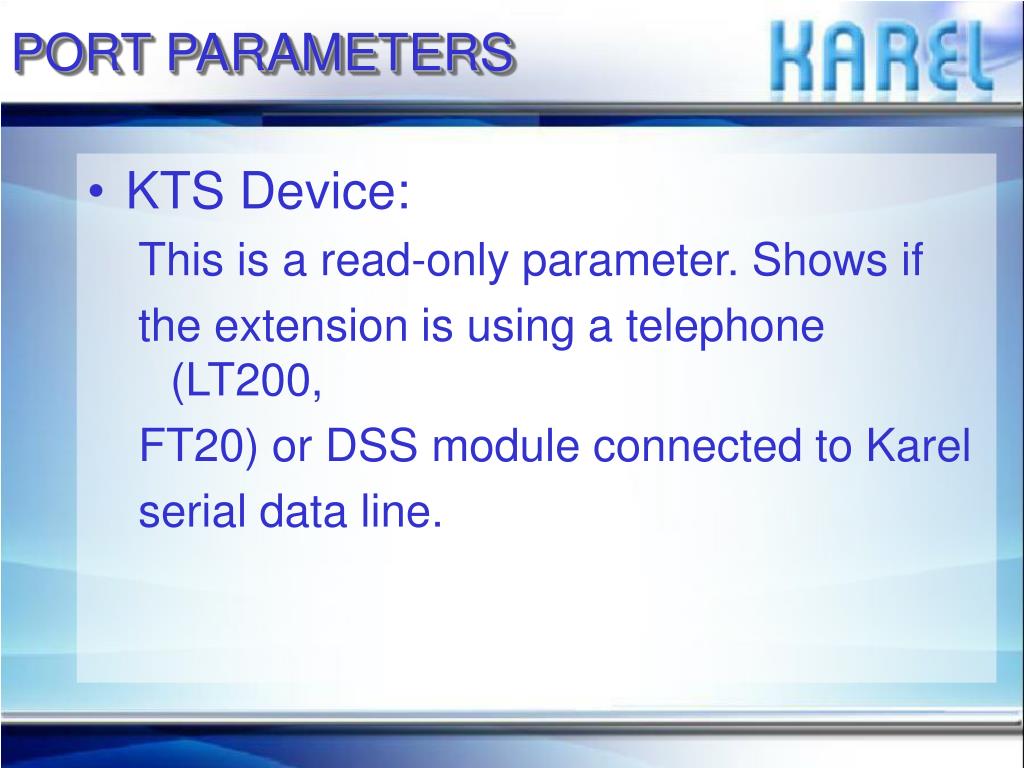 PORT PARAMETERS

KAREL

• KTS Device:

This is a read-only parameter. Shows if the extension is using a telephone (LT200, FT20) or DSS module connected to Karel serial data line.